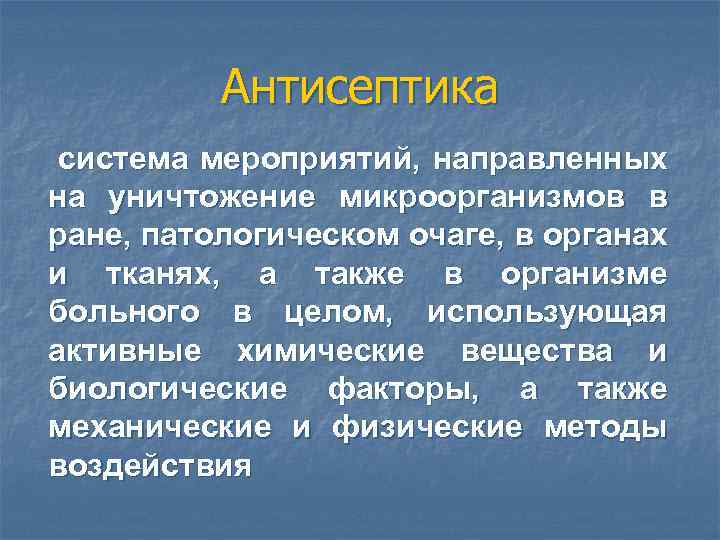 Антисептика

система мероприятий, направленных на уничтожение микроорганизмов в ране, патологическом очаге, в органах и тканях, а также в организме больного в целом, использующая активные химические вещества и биологические факторы, а также механические и физические методы воздействия